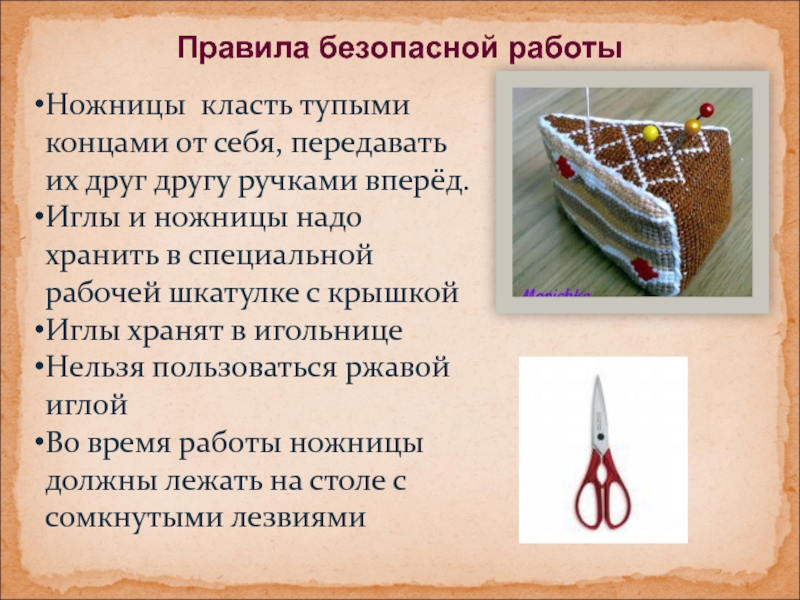 Правила безопасной работы

•Ножницы  класть тупыми концами от себя, передавать их друг другу ручками вперёд.
•Иглы и ножницы надо хранить в специальной рабочей шкатулке с крышкой
•Иглы хранят в игольнице
•Нельзя пользоваться ржавой иглой
•Во время работы ножницы должны лежать на столе с сомкнутыми лезвиями

Manichka